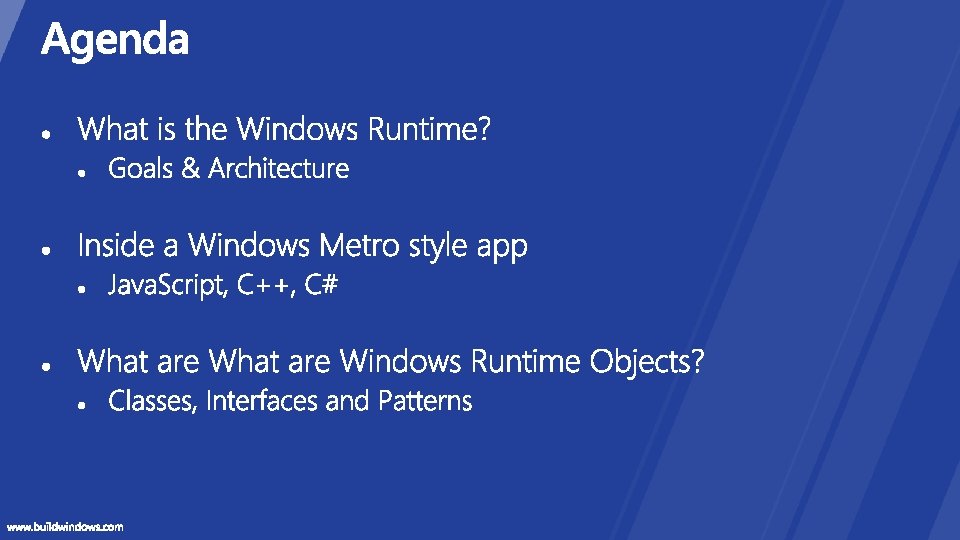 Agenda

- What is the Windows Runtime?
  - Goals & Architecture

- Inside a Windows Metro style app
  - JavaScript, C++, C#

- What are What are Windows Runtime Objects?
  - Classes, Interfaces and Patterns

www.buildwindows.com